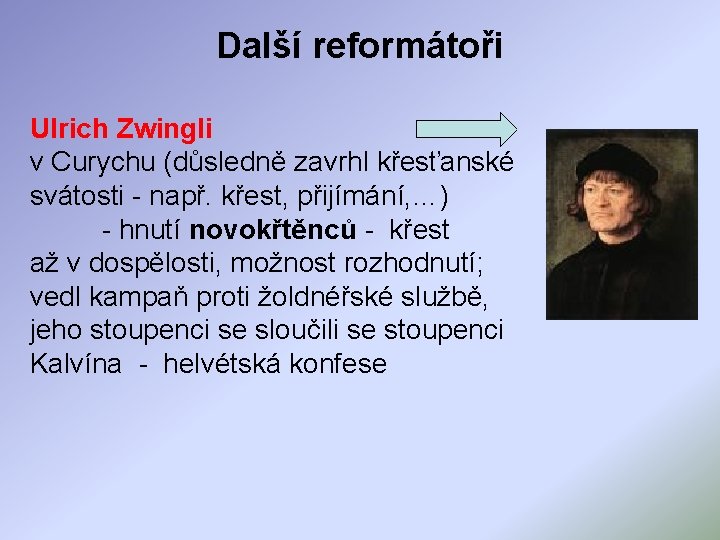 Další reformátoři

Ulrich Zwingli
v Curychu (důsledně zavrhl křesťanské svátosti - např. křest, přijímání,…)
- hnutí novokřtěnců - křest až v dospělosti, možnost rozhodnutí; vedl kampaň proti žoldnéřské službě, jeho stoupenci se sloučili se stoupenci Kalvína - helvétská konfese